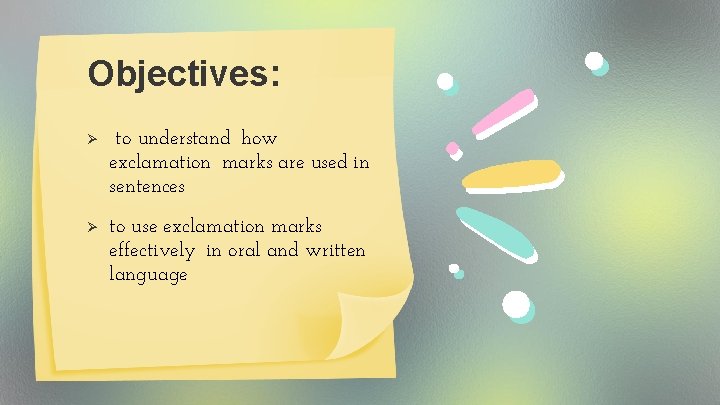 Objectives:

➢ to understand how exclamation marks are used in sentences

➢ to use exclamation marks effectively in oral and written language